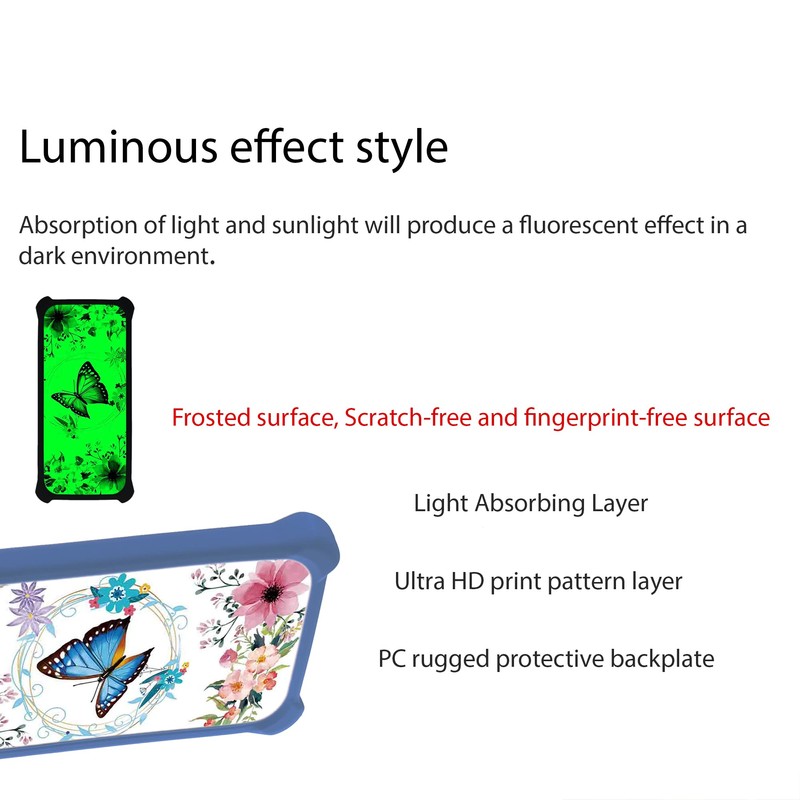 Luminous effect style

Absorption of light and sunlight will produce a fluorescent effect in a dark environment.

Frosted surface, Scratch-free and fingerprint-free surface

Light Absorbing Layer

Ultra HD print pattern layer

PC rugged protective backplate